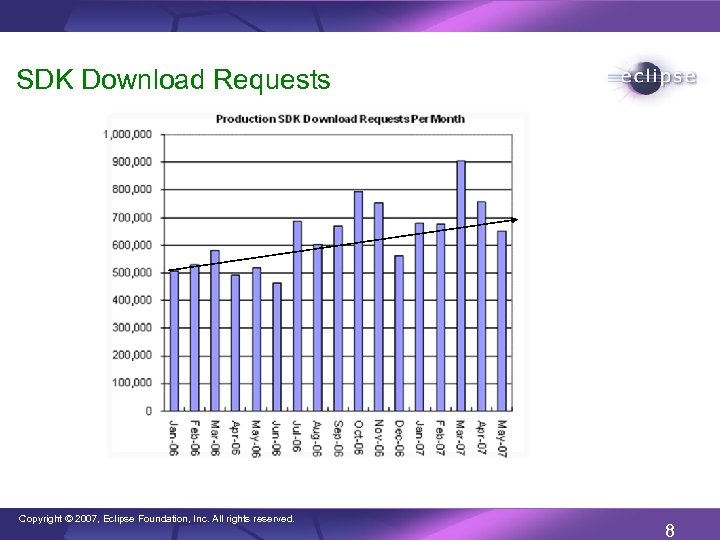 SDK Download Requests

eclipse

Production SDK Download Requests Per Month

1,000,000
900,000
800,000
700,000
600,000
500,000
400,000
300,000
200,000
100,000
0

Jan-06
Feb-06
Mar-06
Apr-06
May-06
Jun-06
Jul-06
Aug-06
Sep-06
Oct-06
Nov-06
Dec-06
Jan-07
Feb-07
Mar-07
Apr-07
May-07

Copyright © 2007, Eclipse Foundation, Inc. All rights reserved.

8